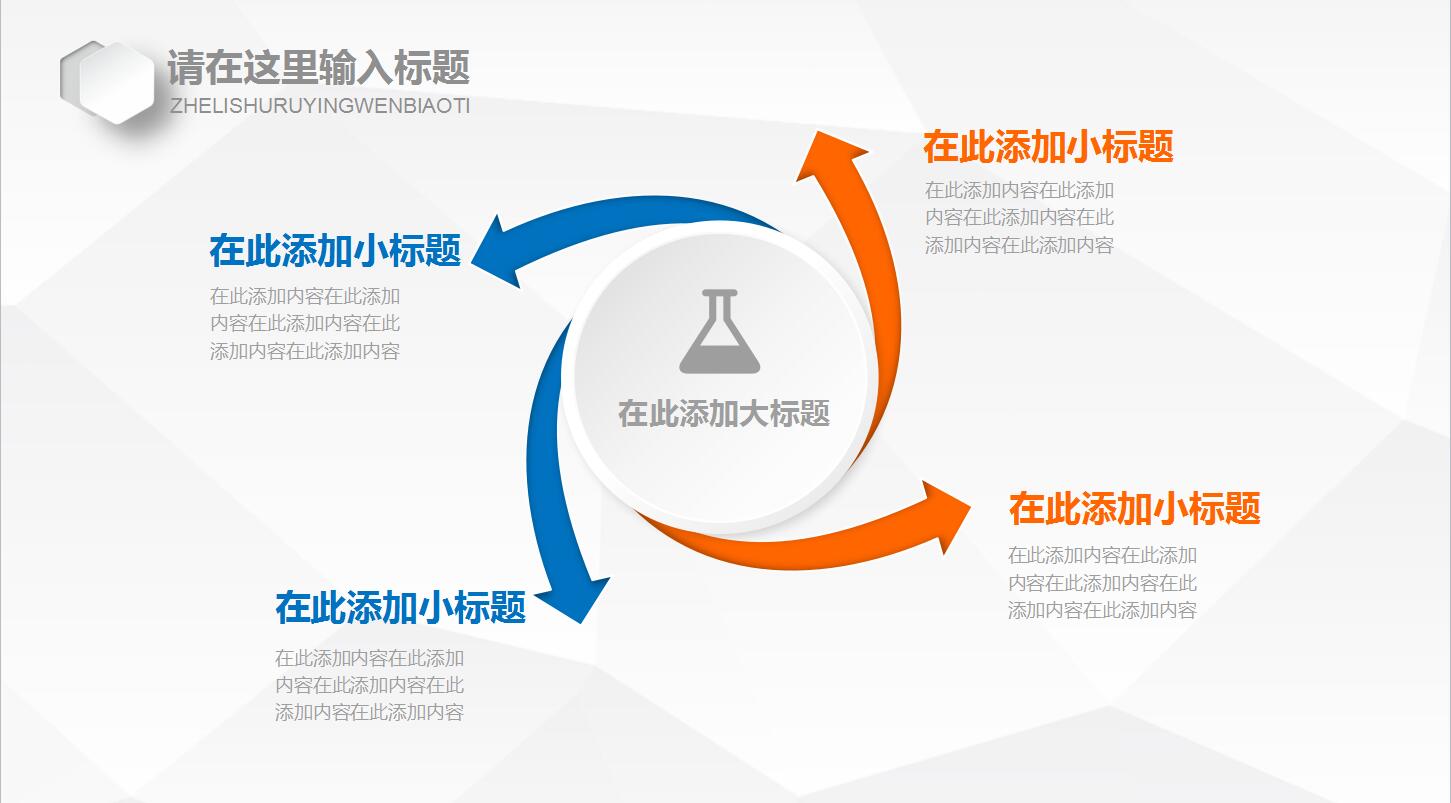 请在这里输入标题
ZHELISHURUYINGWENBIAOTI

在此添加小标题
在此添加内容在此添加内容在此添加内容在此添加内容在此添加内容

在此添加小标题
在此添加内容在此添加内容在此添加内容在此添加内容在此添加内容

在此添加大标题

在此添加小标题
在此添加内容在此添加内容在此添加内容在此添加内容在此添加内容

在此添加小标题
在此添加内容在此添加内容在此添加内容在此添加内容在此添加内容